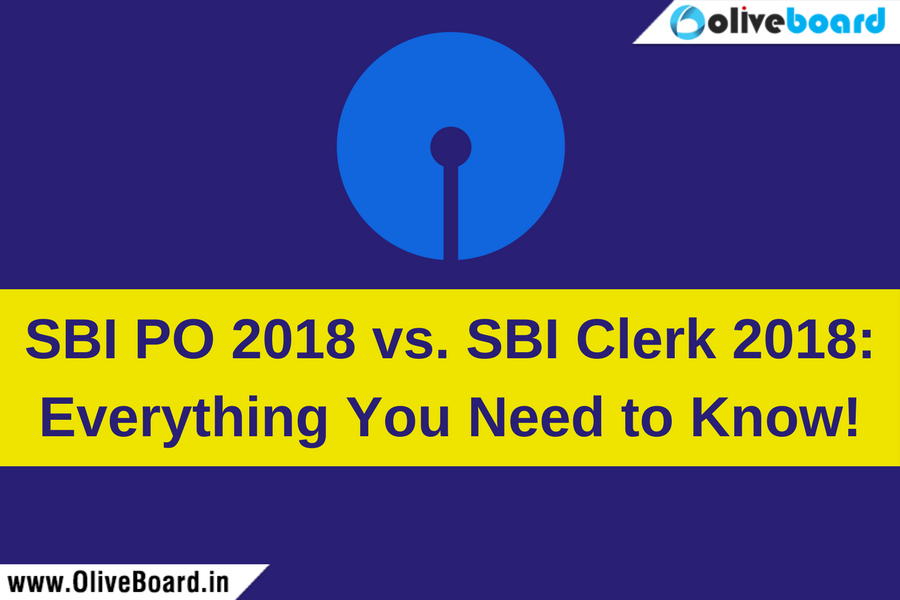 Oliveboard

SBI PO 2018 vs. SBI Clerk 2018: Everything You Need to Know!

www.OliveBoard.in